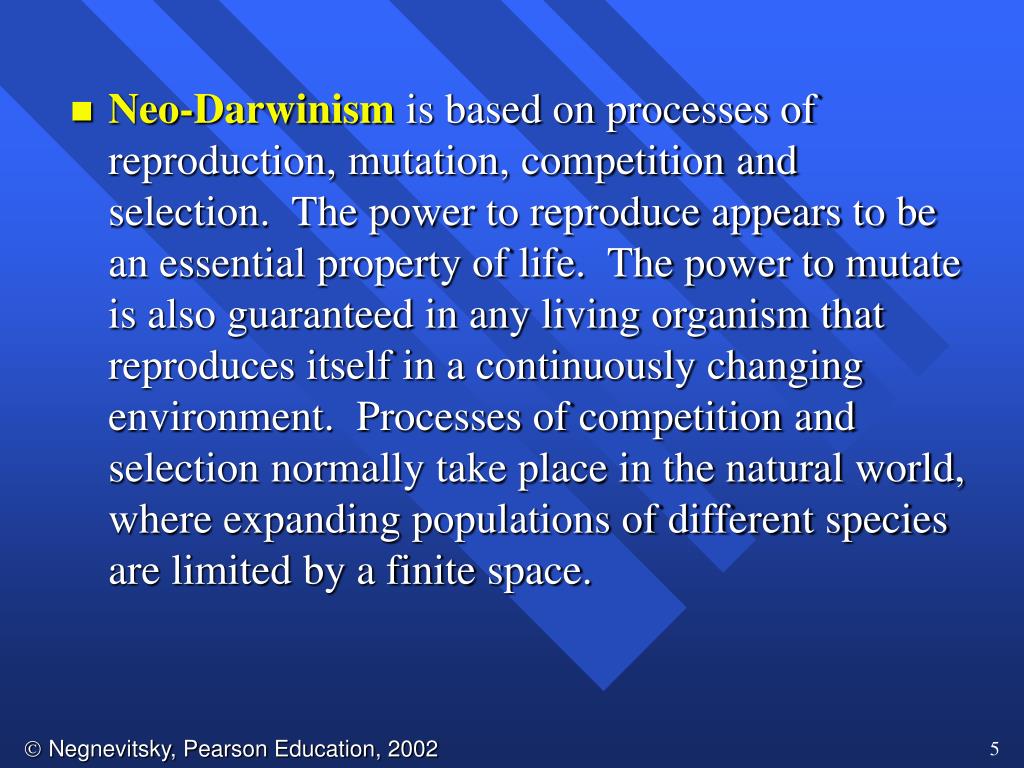 ■ Neo-Darwinism is based on processes of reproduction, mutation, competition and selection. The power to reproduce appears to be an essential property of life. The power to mutate is also guaranteed in any living organism that reproduces itself in a continuously changing environment. Processes of competition and selection normally take place in the natural world, where expanding populations of different species are limited by a finite space.

© Negnevitsky, Pearson Education, 2002

5